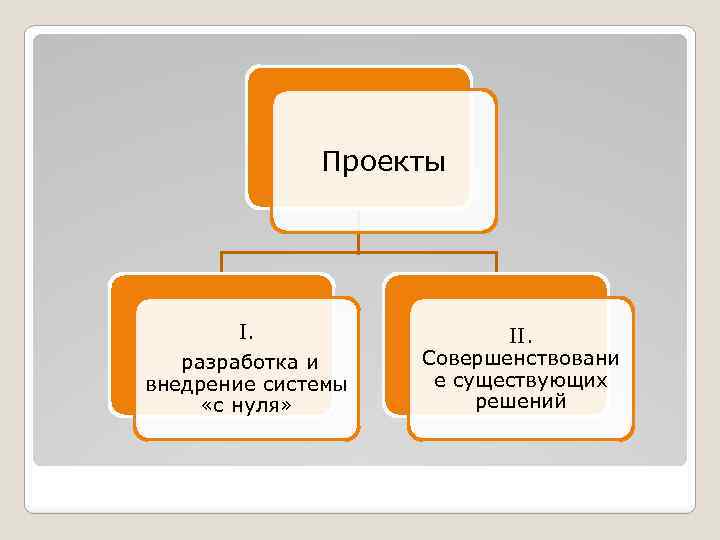 Проекты

I.
разработка и внедрение системы «с нуля»

II.
Совершенствовани е существующих решений